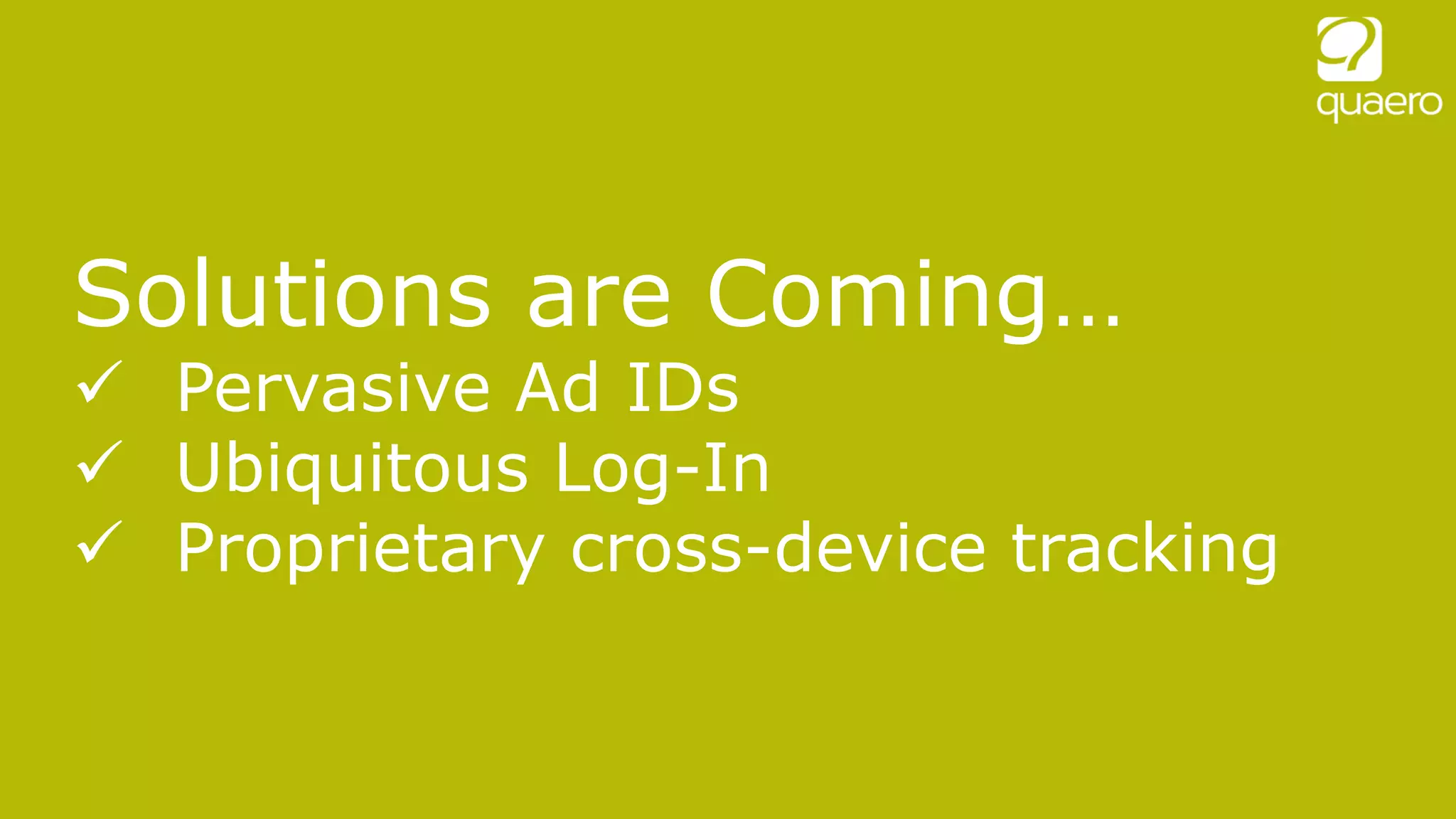 quaero

Solutions are Coming…

✓ Pervasive Ad IDs
✓ Ubiquitous Log-In
✓ Proprietary cross-device tracking